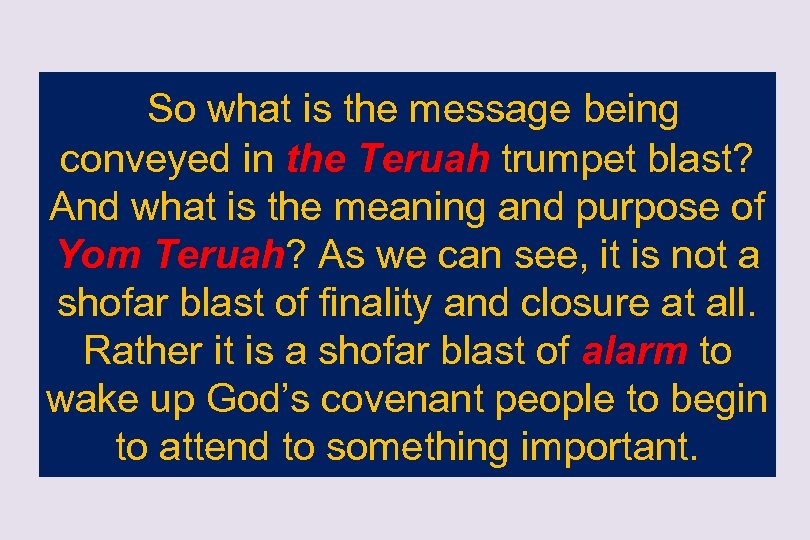 So what is the message being conveyed in the Teruah trumpet blast? And what is the meaning and purpose of Yom Teruah? As we can see, it is not a shofar blast of finality and closure at all. Rather it is a shofar blast of alarm to wake up God's covenant people to begin to attend to something important.